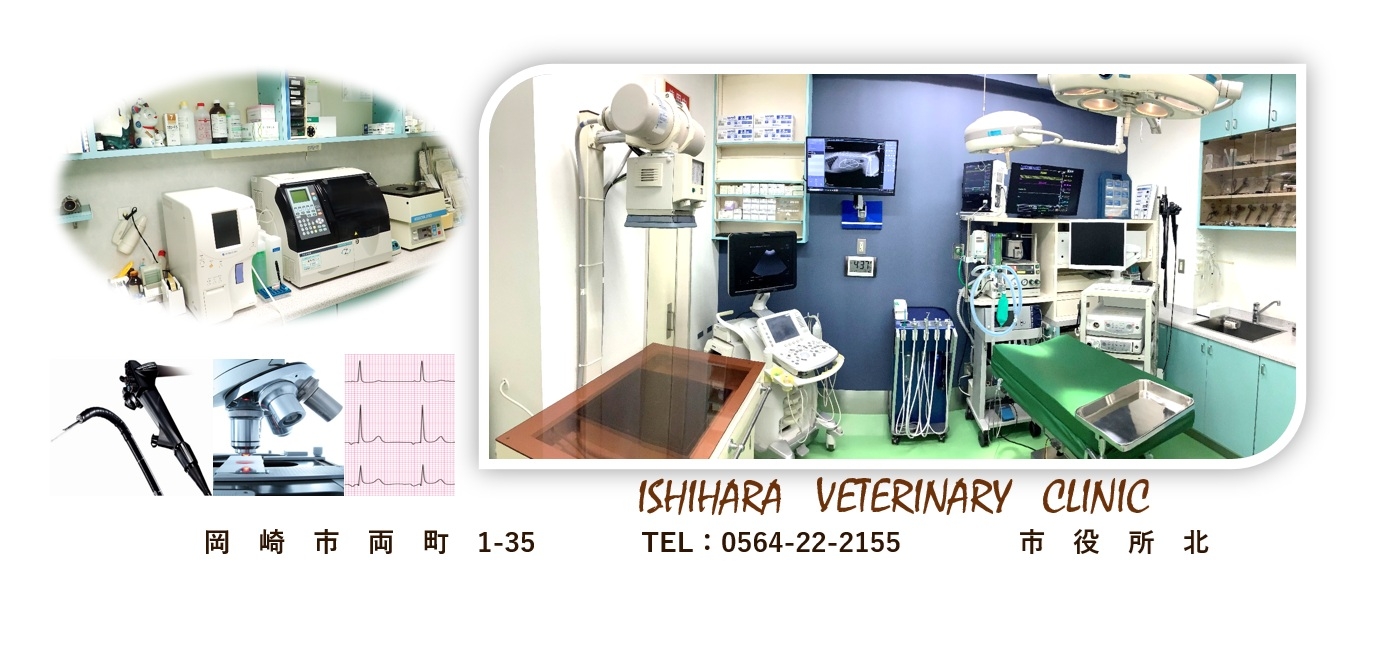 ISHIHARA VETERINARY CLINIC

岡崎市両町 1-35 TEL：0564-22-2155 市役所北